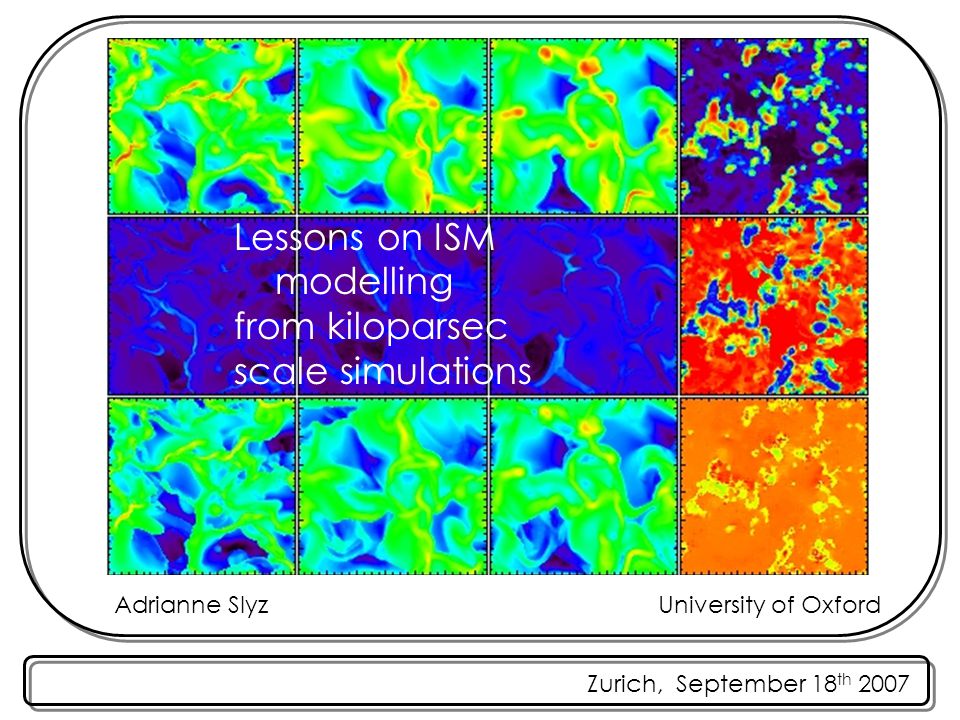 Lessons on ISM modelling from kiloparsec scale simulations

Adrianne Slyz

University of Oxford

Zurich, September 18$^{th}$ 2007